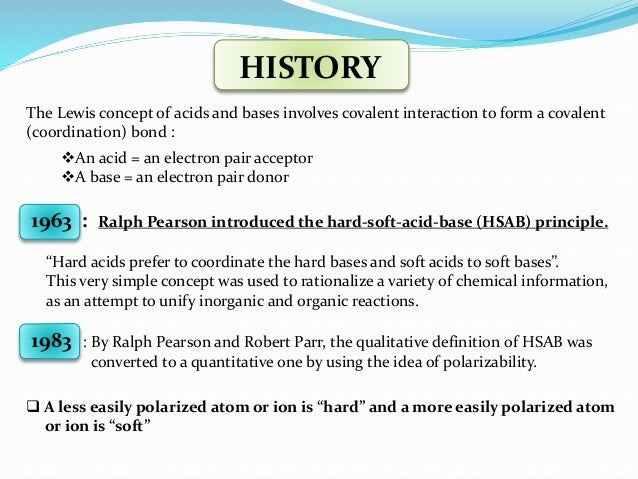 HISTORY

The Lewis concept of acids and bases involves covalent interaction to form a covalent (coordination) bond :

❖An acid = an electron pair acceptor
❖A base = an electron pair donor

1963 : Ralph Pearson introduced the hard-soft-acid-base (HSAB) principle.

“Hard acids prefer to coordinate the hard bases and soft acids to soft bases”.
This very simple concept was used to rationalize a variety of chemical information, as an attempt to unify inorganic and organic reactions.

1983 : By Ralph Pearson and Robert Parr, the qualitative definition of HSAB was converted to a quantitative one by using the idea of polarizability.

❑ A less easily polarized atom or ion is “hard” and a more easily polarized atom or ion is “soft”